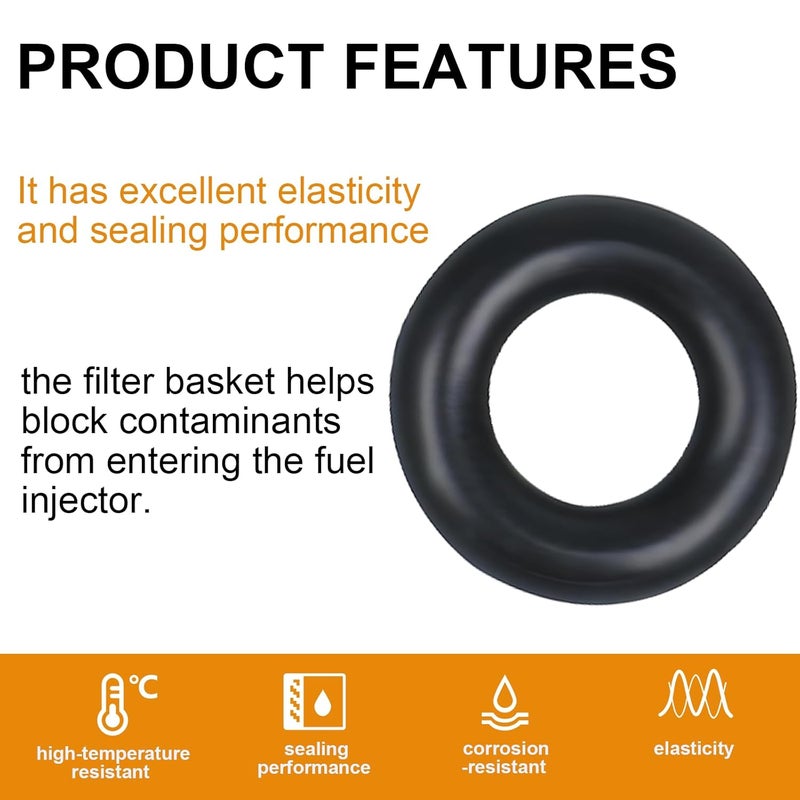 PRODUCT FEATURES

It has excellent elasticity and sealing performance

the filter basket helps block contaminants from entering the fuel injector.

°C

high-temperature resistant

sealing performance

corrosion -resistant

elasticity